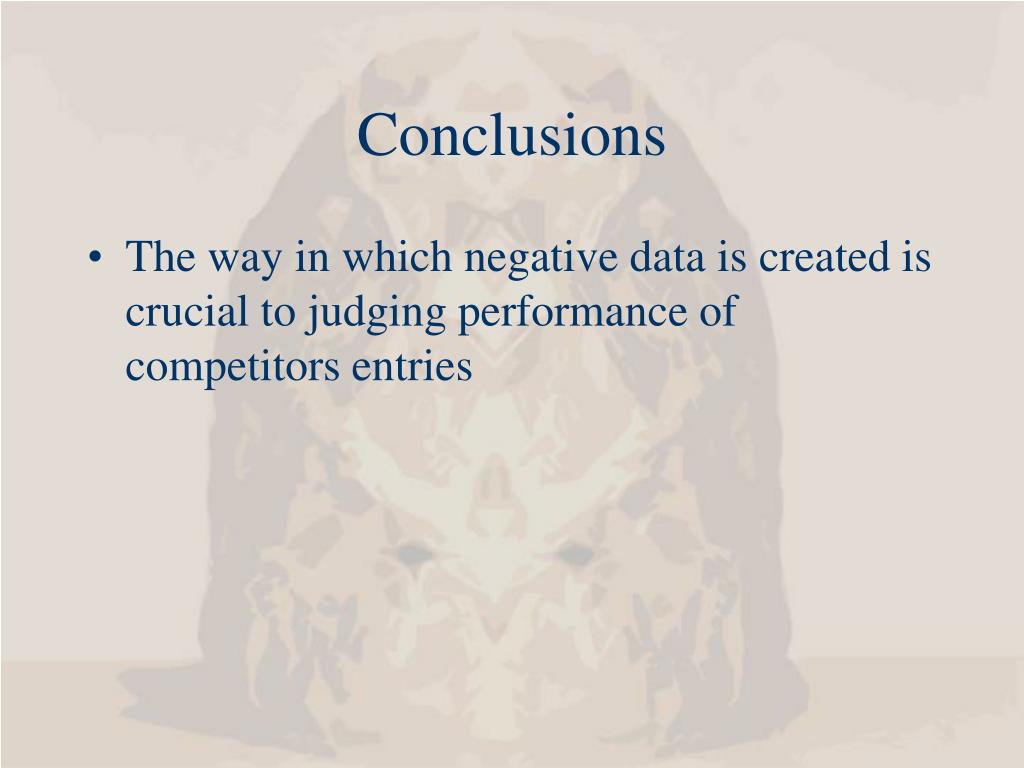 Conclusions

• The way in which negative data is created is crucial to judging performance of competitors entries